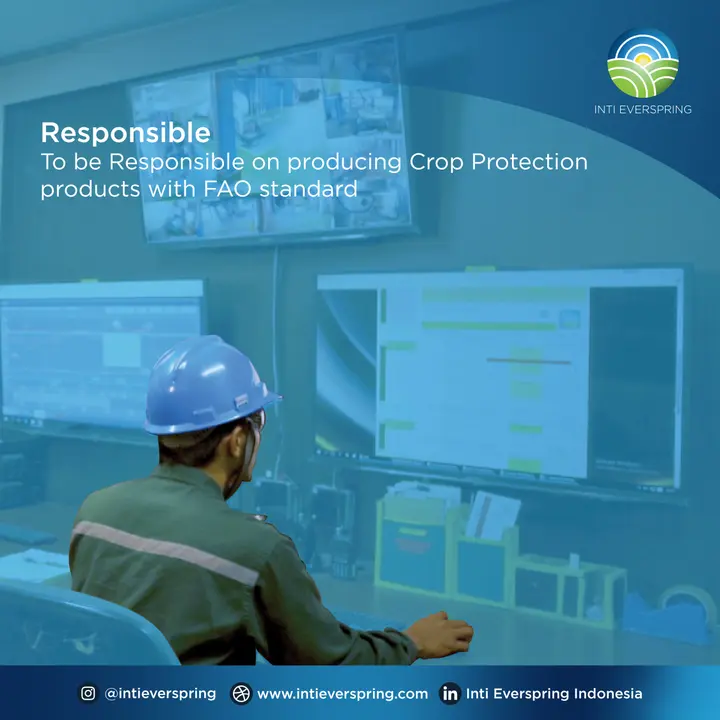 INTI EVERSPRING

Responsible
To be Responsible on producing Crop Protection products with FAO standard

@intieverspring www.intieverspring.com Inti Everspring Indonesia